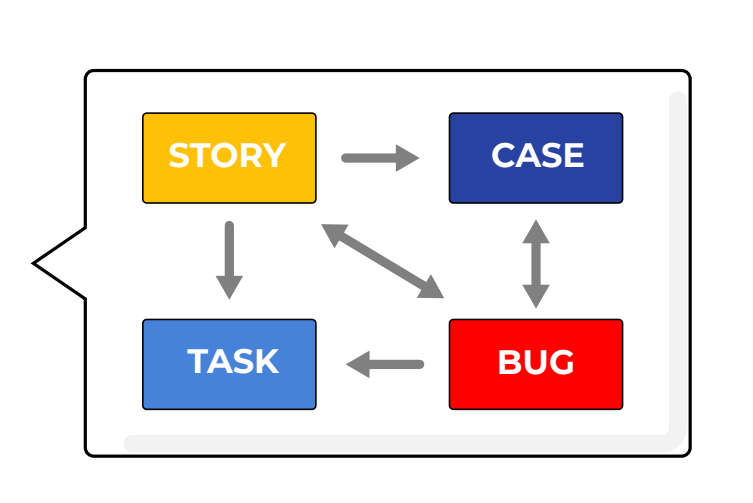 STORY
CASE
TASK
BUG